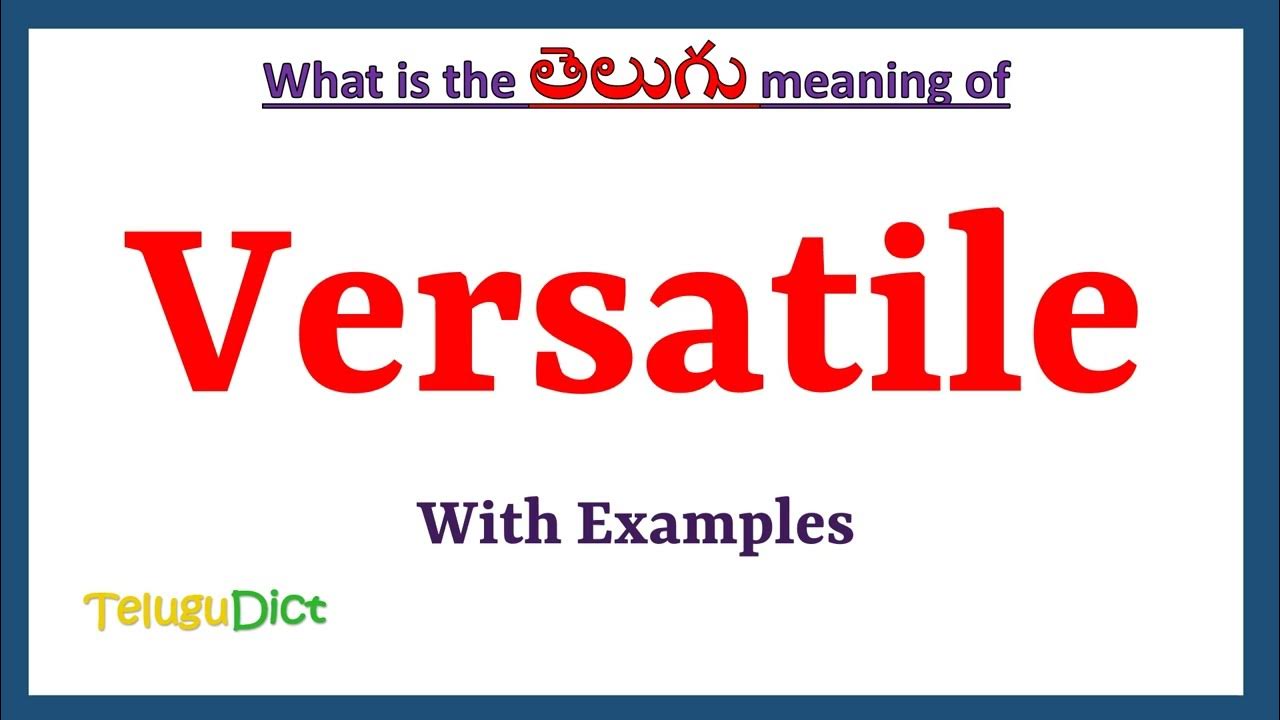 What is the తెలుగు meaning of

Versatile

With Examples

TeluguDict